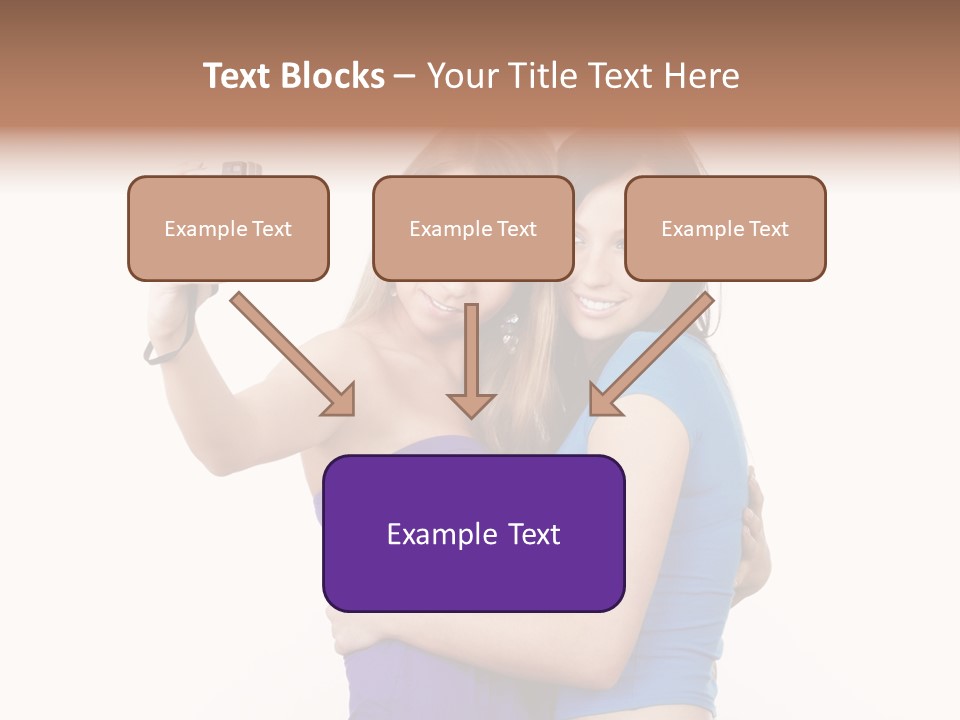 Text Blocks – Your Title Text Here

Example Text

Example Text

Example Text

Example Text